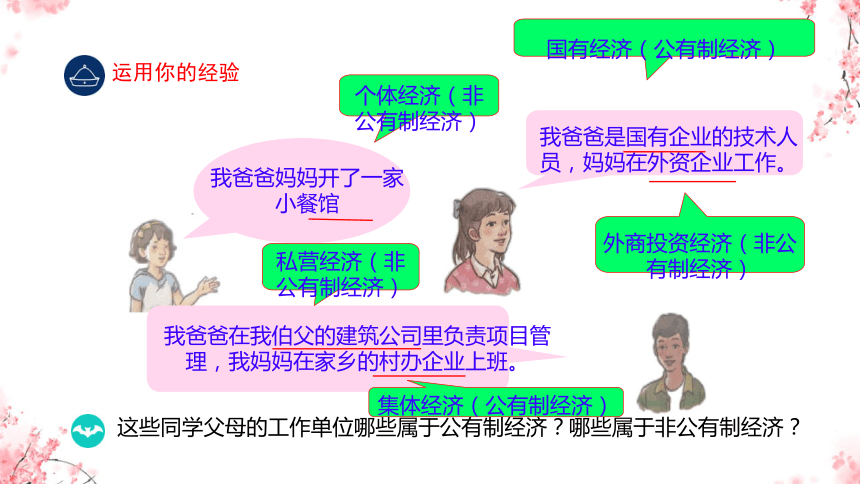 运用你的经验

国有经济（公有制经济）

个体经济（非公有制经济）

我爸爸是国有企业的技术人员，妈妈在外资企业工作。

我爸爸妈妈开了一家小餐馆

外商投资经济（非公有制经济）

私营经济（非公有制经济）

我爸爸在我伯父的建筑公司里负责项目管理，我妈妈在家乡的村办企业上班。

集体经济（公有制经济）

这些同学父母的工作单位哪些属于公有制经济？哪些属于非公有制经济？